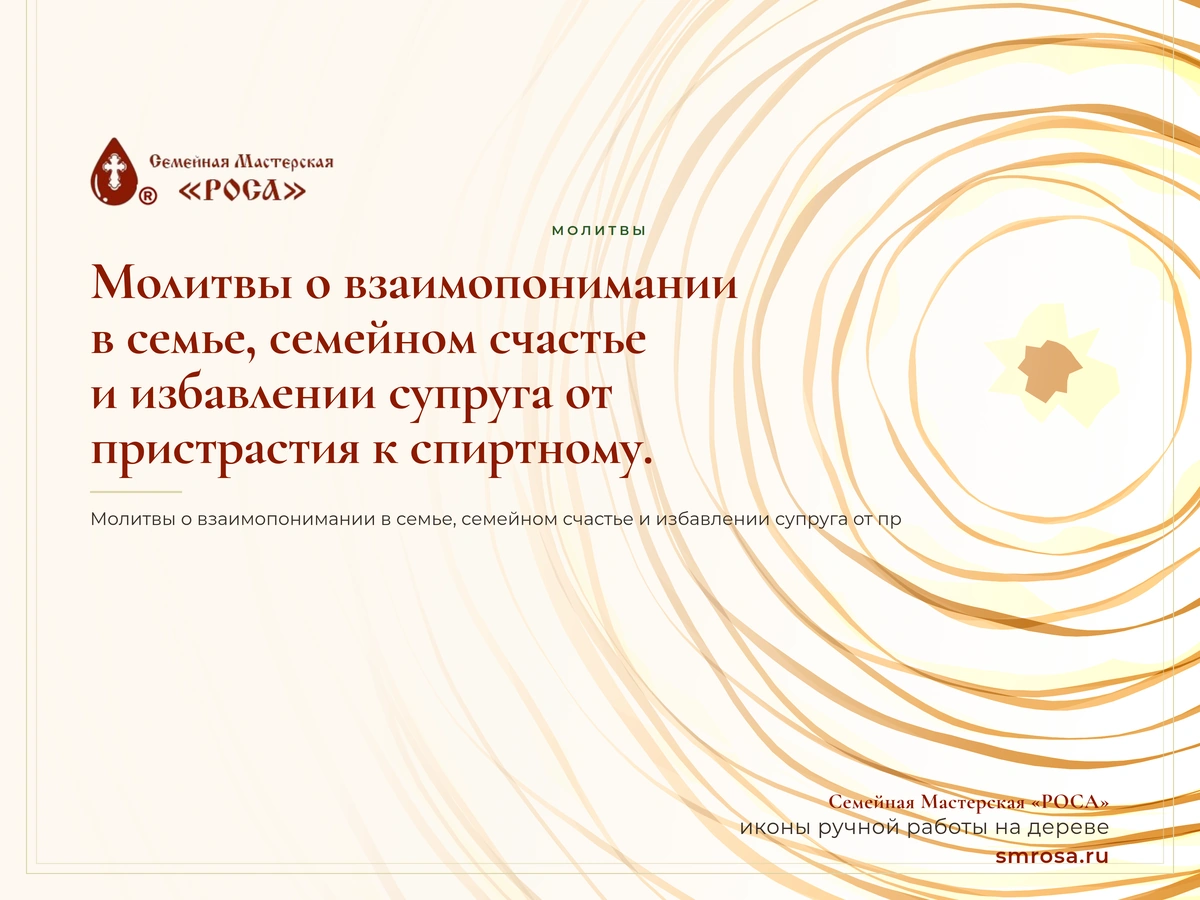 Семейная Мастерская
«РОСА»
®

МОЛИТВЫ

Молитвы о взаимопонимании в семье, семейном счастье и избавлении супруга от пристрастия к спиртному.

Молитвы о взаимопонимании в семье, семейном счастье и избавлении супруга от пр

Семейная Мастерская «РОСА»
иконы ручной работы на дереве
smrosa.ru